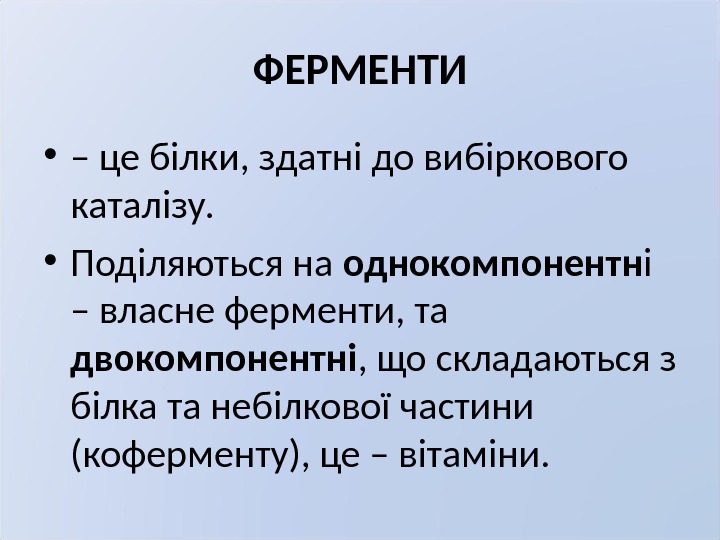 ФЕРМЕНТИ

• – це білки, здатні до вибіркового каталізу.

• Поділяються на однокомпонентні – власне ферменти, та двокомпонентні, що складаються з білка та небілкової частини (коферменту), це – вітаміни.